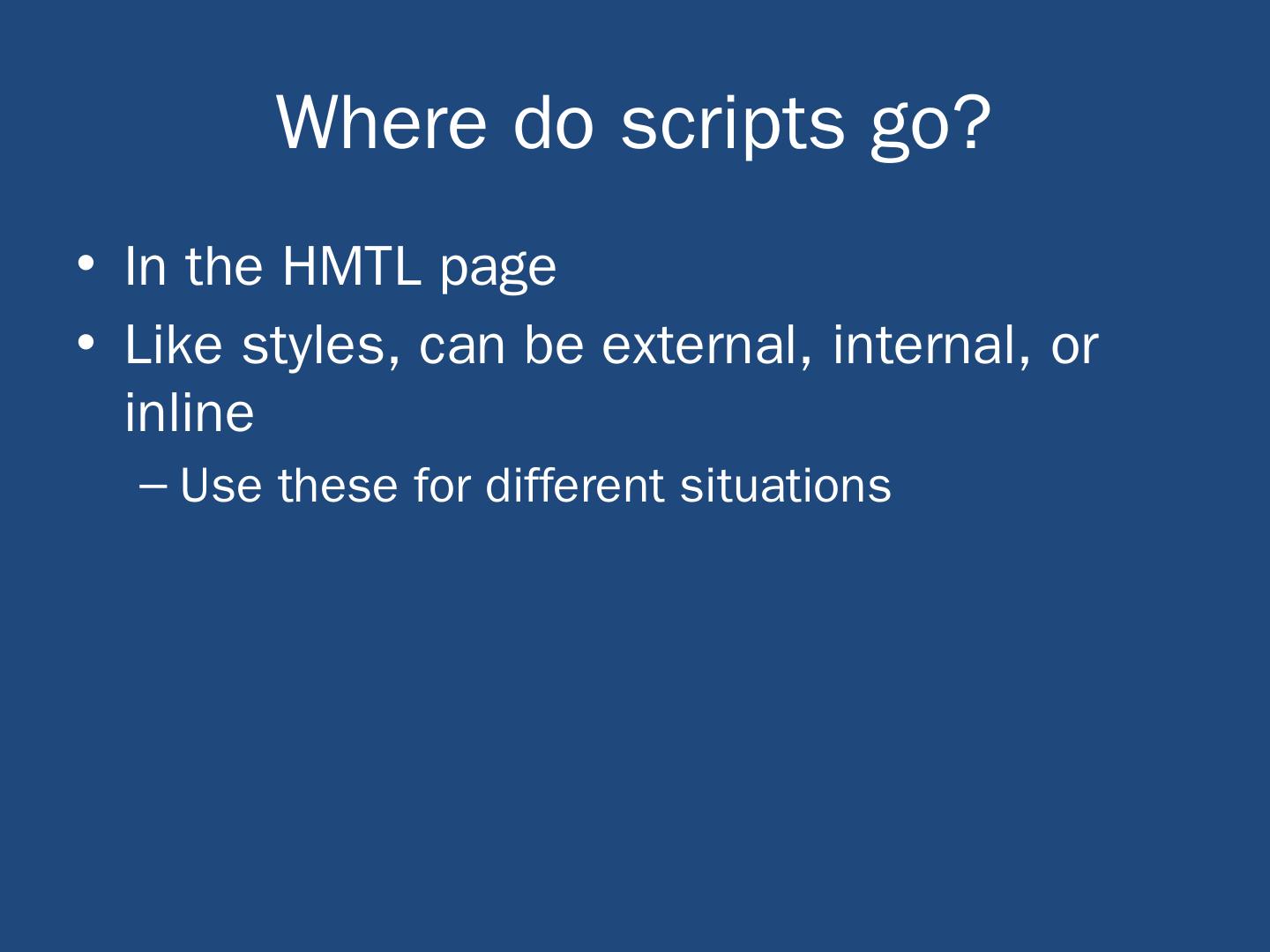 Where do scripts go?

• In the HMTL page
• Like styles, can be external, internal, or inline
– Use these for different situations